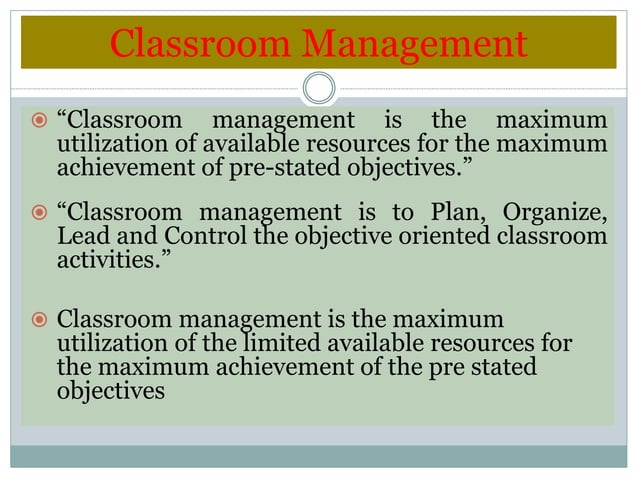 Classroom Management

“Classroom management is the maximum utilization of available resources for the maximum achievement of pre-stated objectives.”

“Classroom management is to Plan, Organize, Lead and Control the objective oriented classroom activities.”

Classroom management is the maximum utilization of the limited available resources for the maximum achievement of the pre stated objectives